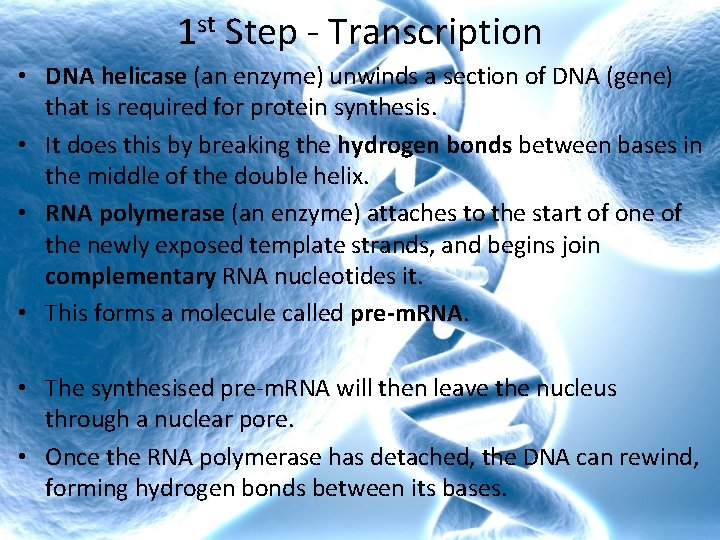 1st Step - Transcription

• DNA helicase (an enzyme) unwinds a section of DNA (gene) that is required for protein synthesis.
• It does this by breaking the hydrogen bonds between bases in the middle of the double helix.
• RNA polymerase (an enzyme) attaches to the start of one of the newly exposed template strands, and begins join complementary RNA nucleotides it.
• This forms a molecule called pre-mRNA.

• The synthesised pre-mRNA will then leave the nucleus through a nuclear pore.
• Once the RNA polymerase has detached, the DNA can rewind, forming hydrogen bonds between its bases.